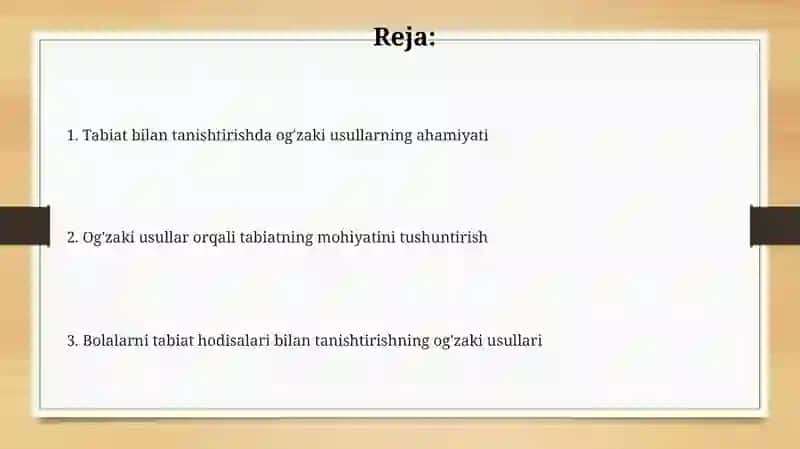 Reja:

1. Tabiat bilan tanishtirishda og'zaki usullarning ahamiyati

2. Og'zaki usullar orqali tabiatning mohiyatini tushuntirish

3. Bolalarni tabiat hodisalari bilan tanishtirishning og'zaki usullari